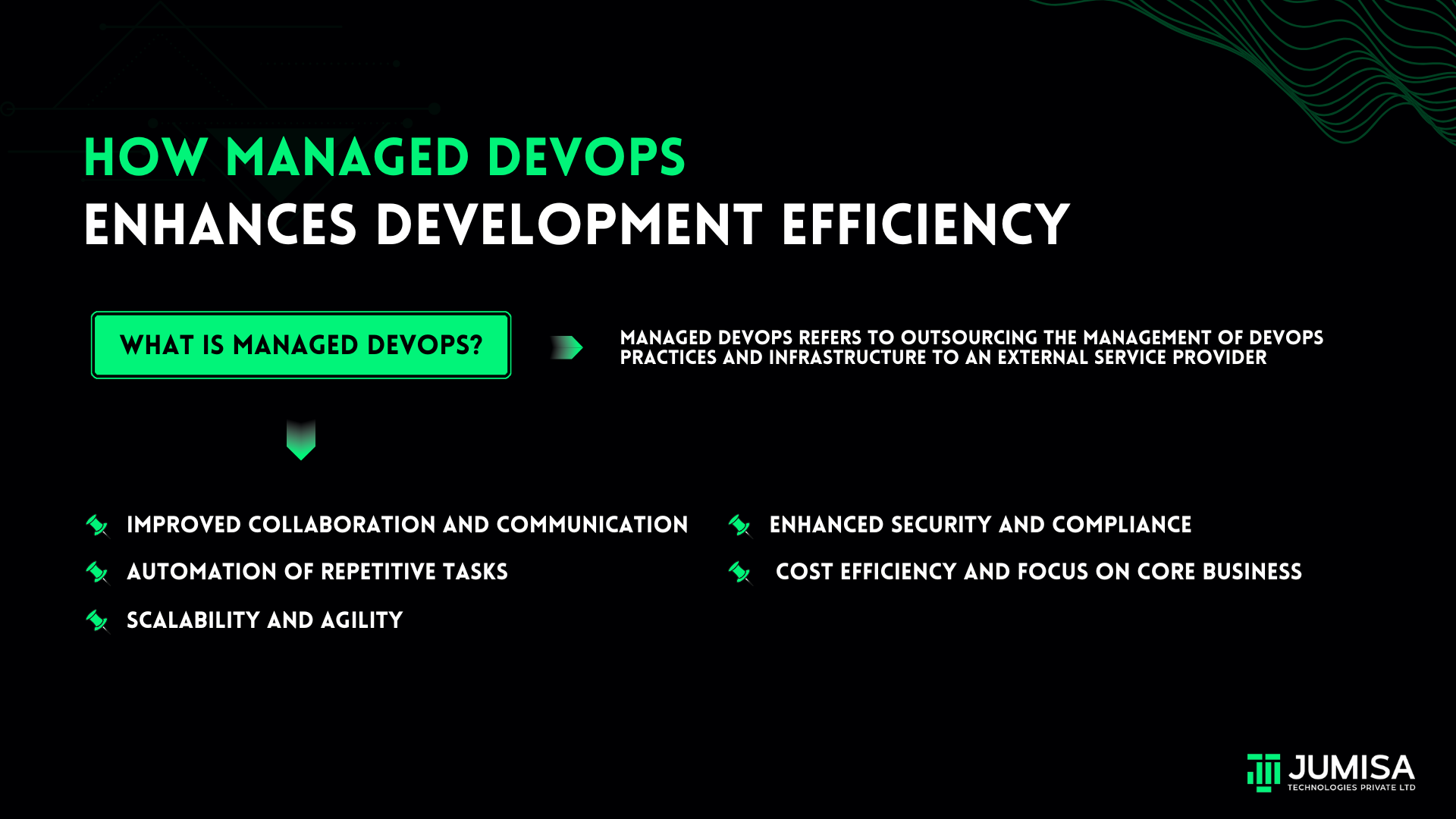 HOW MANAGED DEVOPS
ENHANCES DEVELOPMENT EFFICIENCY

WHAT IS MANAGED DEVOPS?

MANAGED DEVOPS REFERS TO OUTSOURCING THE MANAGEMENT OF DEVOPS PRACTICES AND INFRASTRUCTURE TO AN EXTERNAL SERVICE PROVIDER

IMPROVED COLLABORATION AND COMMUNICATION

AUTOMATION OF REPETITIVE TASKS

SCALABILITY AND AGILITY

ENHANCED SECURITY AND COMPLIANCE

COST EFFICIENCY AND FOCUS ON CORE BUSINESS

JUMISA
TECHNOLOGIES PRIVATE LTD